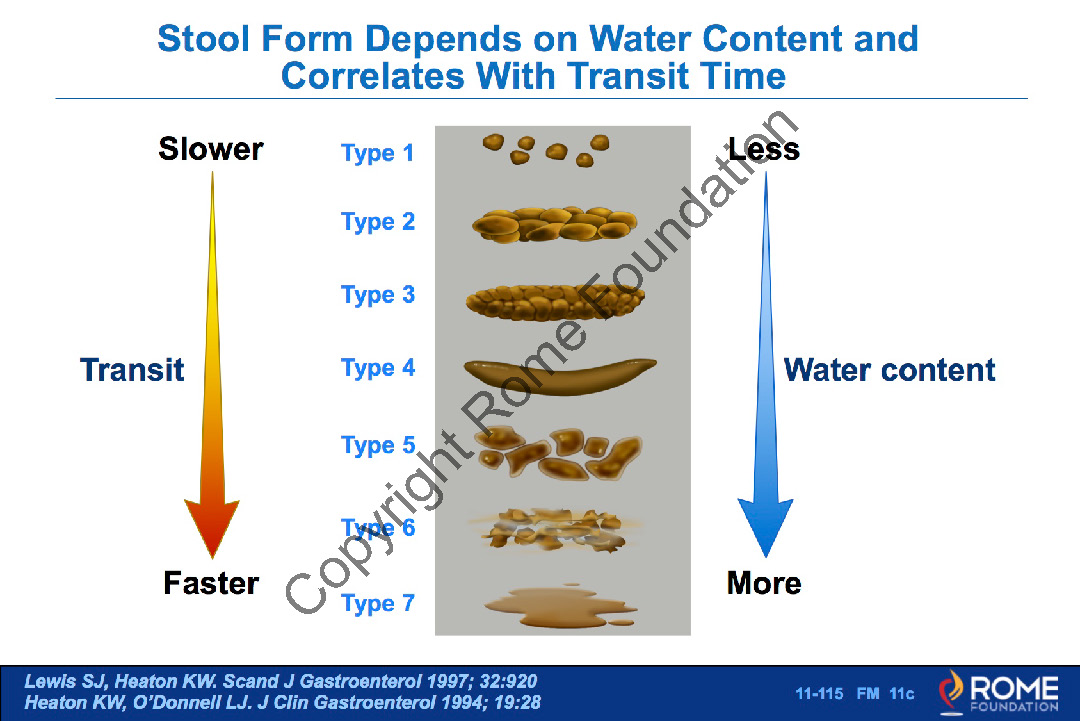 Stool Form Depends on Water Content and Correlates With Transit Time

Slower

Transit

Faster

Type 1

Type 2

Type 3

Type 4

Type 5

Type 6

Type 7

Less

Water content

More

Copyright Rome Foundation

Lewis SJ, Heaton KW. Scand J Gastroenterol 1997; 32:920
Heaton KW, O'Donnell LJ. J Clin Gastroenterol 1994; 19:28

11-115 FM 11c

ROME FOUNDATION